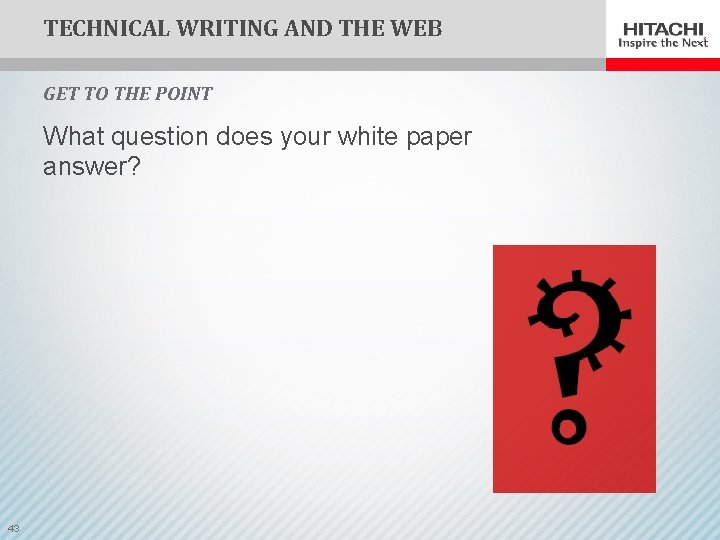 TECHNICAL WRITING AND THE WEB

HITACHI
Inspire the Next

GET TO THE POINT

What question does your white paper answer?

43